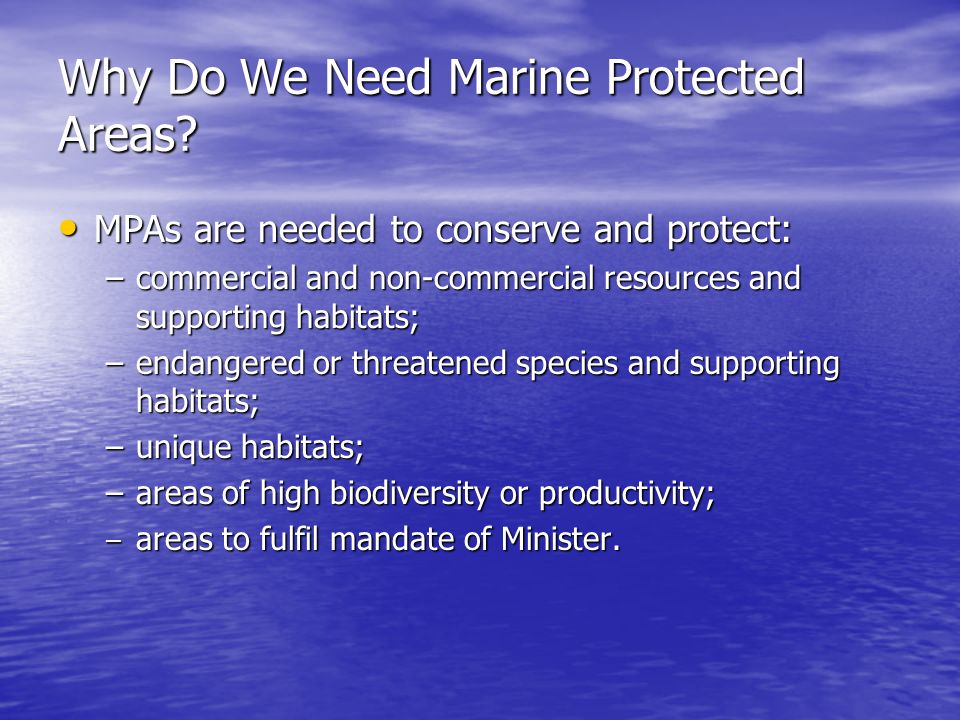 Why Do We Need Marine Protected Areas?

• MPAs are needed to conserve and protect:
– commercial and non-commercial resources and supporting habitats;
– endangered or threatened species and supporting habitats;
– unique habitats;
– areas of high biodiversity or productivity;
– areas to fulfil mandate of Minister.